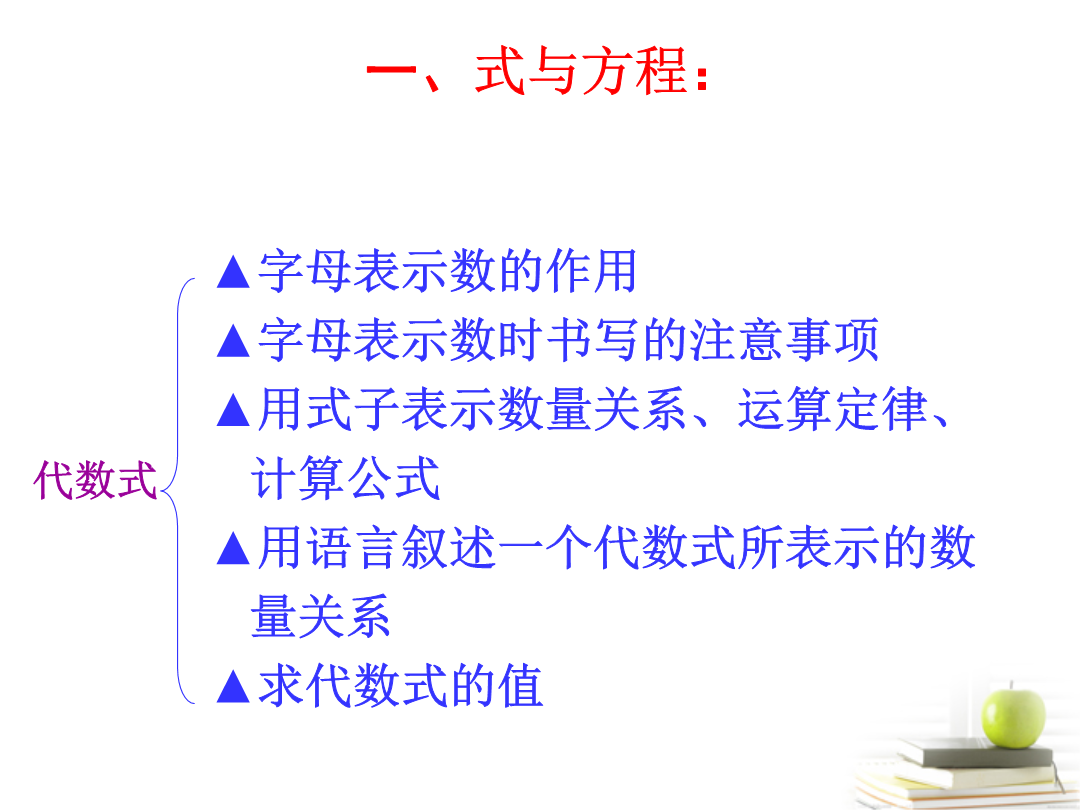 一、式与方程：

代数式

▲字母表示数的作用
▲字母表示数时书写的注意事项
▲用式子表示数量关系、运算定律、计算公式
▲用语言叙述一个代数式所表示的数量关系
▲求代数式的值